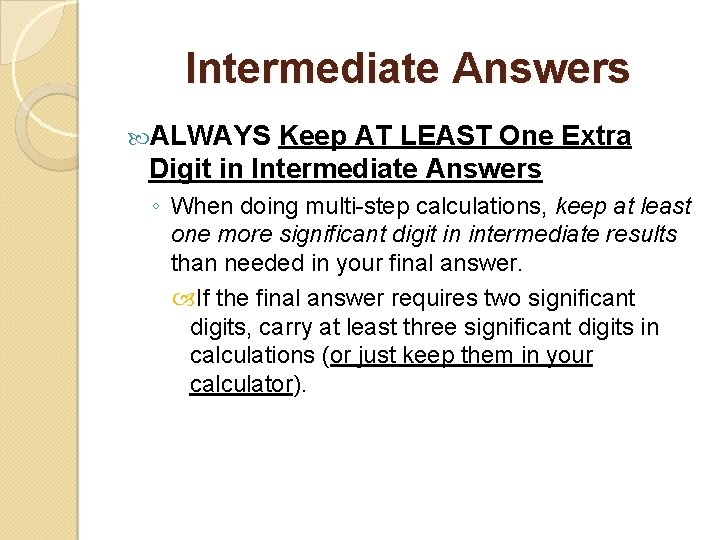 Intermediate Answers

ALWAYS Keep AT LEAST One Extra Digit in Intermediate Answers

◦ When doing multi-step calculations, keep at least one more significant digit in intermediate results than needed in your final answer.

If the final answer requires two significant digits, carry at least three significant digits in calculations (or just keep them in your calculator).